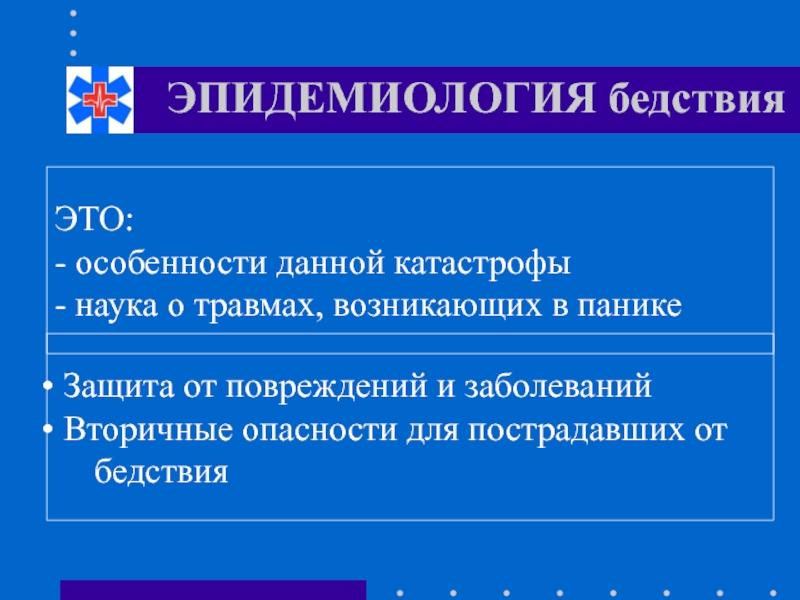 ЭПИДЕМИОЛОГИЯ бедствия

ЭТО:
- особенности данной катастрофы
- наука о травмах, возникающих в панике

• Защита от повреждений и заболеваний
• Вторичные опасности для пострадавших от бедствия